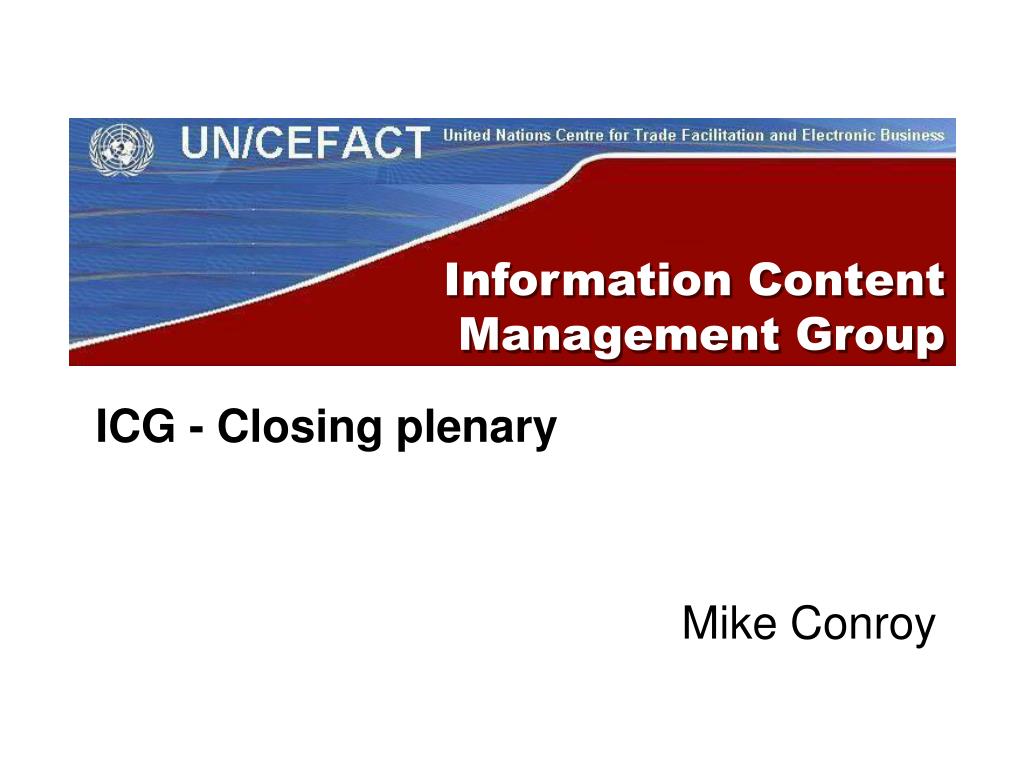 UN/CEFACT United Nations Centre for Trade Facilitation and Electronic Business

Information Content Management Group

ICG - Closing plenary

Mike Conroy